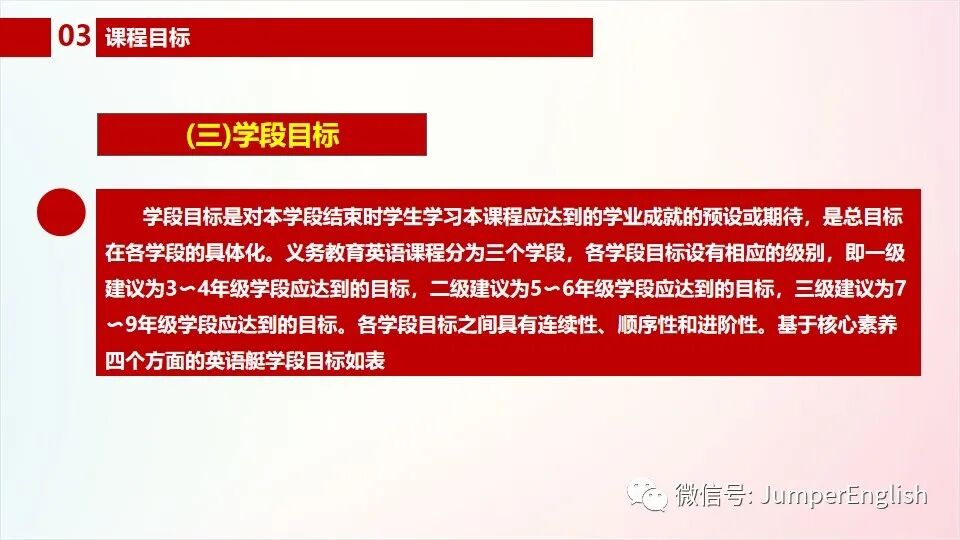 03 课程目标

(三)学段目标

学段目标是对本学段结束时学生学习本课程应达到的学业成就的预设或期待，是总目标在各学段的具体化。义务教育英语课程分为三个学段，各学段目标设有相应的级别，即一级建议为3～4年级学段应达到的目标，二级建议为5～6年级学段应达到的目标，三级建议为7～9年级学段应达到的目标。各学段目标之间具有连续性、顺序性和进阶性。基于核心素养四个方面的英语艇学段目标如表

微信号: JumperEnglish